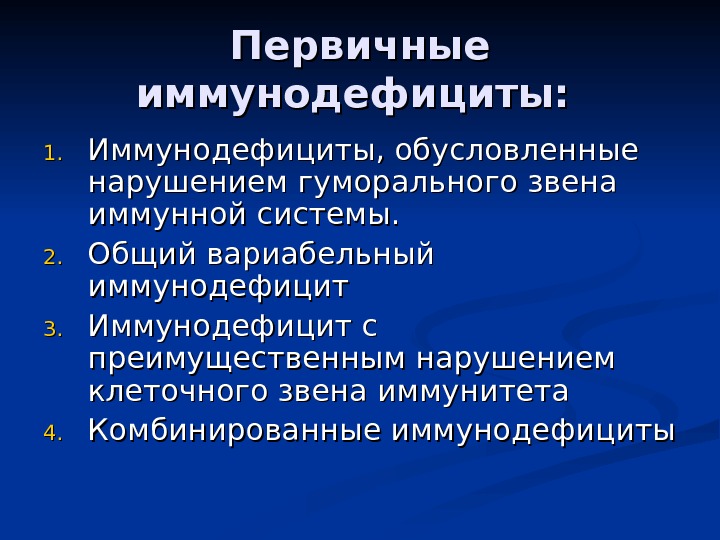 Первичные иммунодефициты:

1. Иммунодефициты, обусловленные нарушением гуморального звена иммунной системы.
2. Общий вариабельный иммунодефицит
3. Иммунодефицит с преимущественным нарушением клеточного звена иммунитета
4. Комбинированные иммунодефициты